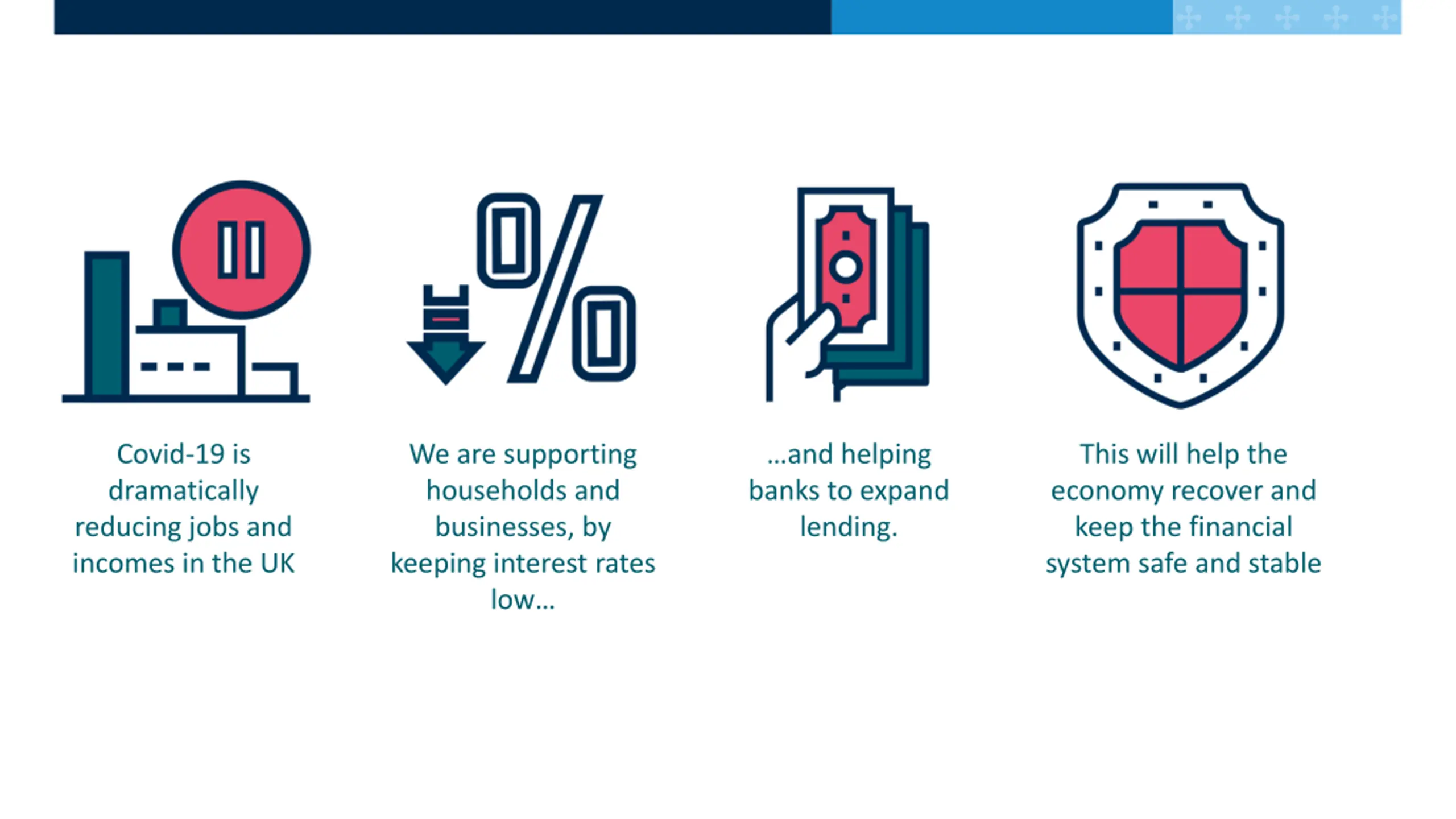 Covid-19 is dramatically reducing jobs and incomes in the UK

We are supporting households and businesses, by keeping interest rates low…

…and helping banks to expand lending.

This will help the economy recover and keep the financial system safe and stable